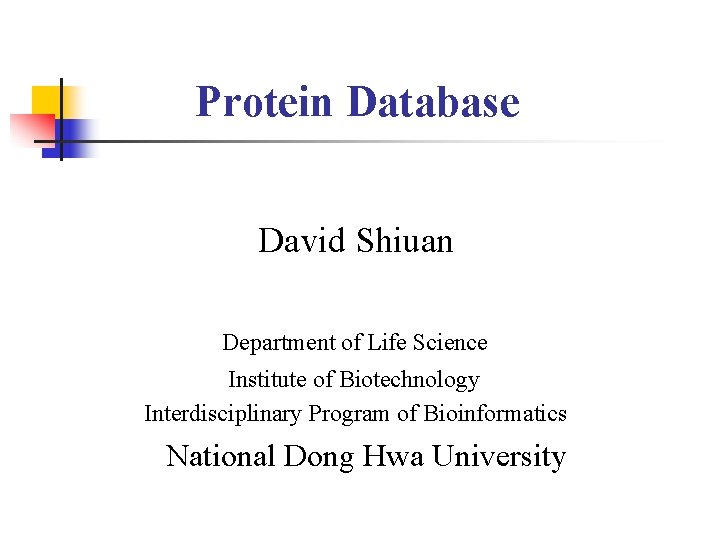 Protein Database

David Shiuan

Department of Life Science
Institute of Biotechnology
Interdisciplinary Program of Bioinformatics
National Dong Hwa University